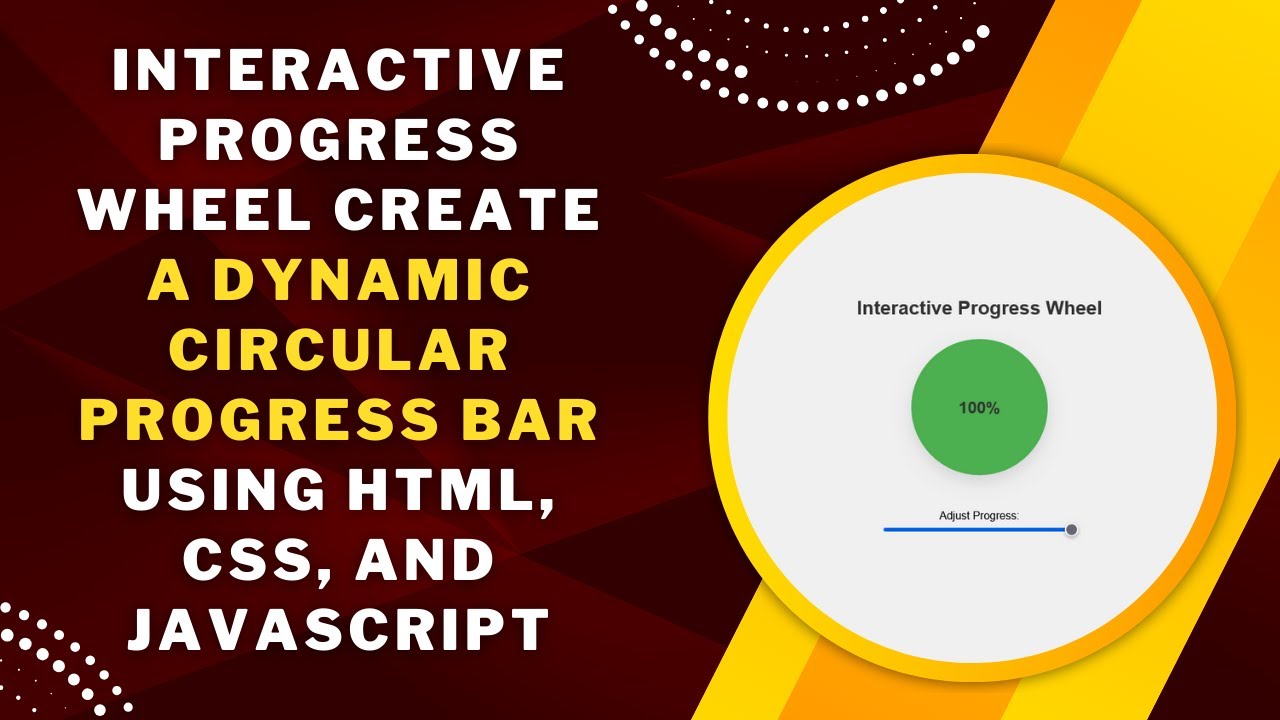 INTERACTIVE PROGRESS WHEEL CREATE A DYNAMIC CIRCULAR PROGRESS BAR USING HTML, CSS, AND JAVASCRIPT

Interactive Progress Wheel

100%

Adjust Progress: